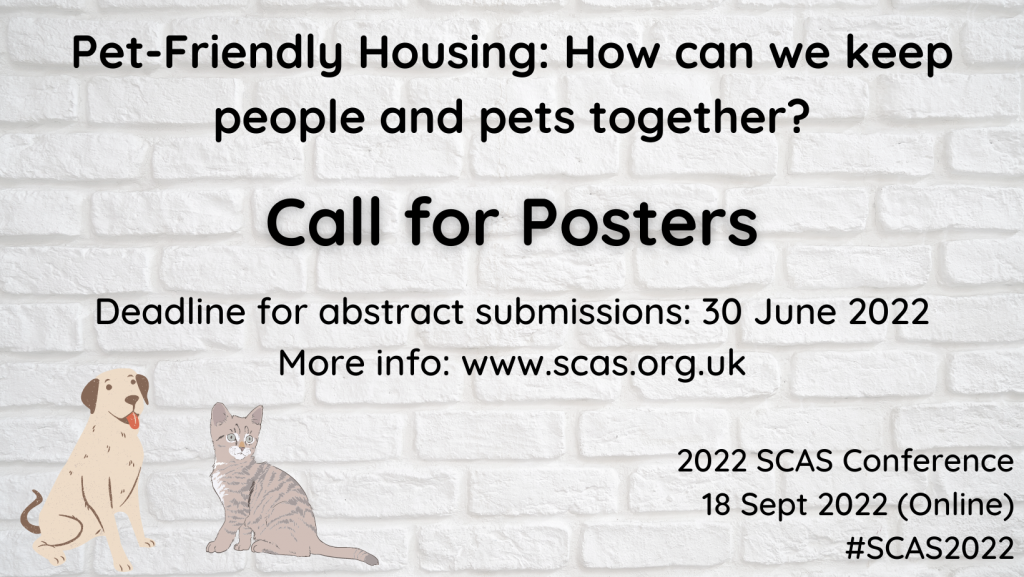 Pet-Friendly Housing: How can we keep people and pets together?

Call for Posters

Deadline for abstract submissions: 30 June 2022
More info: www.scas.org.uk

2022 SCAS Conference
18 Sept 2022 (Online)
#SCAS2022